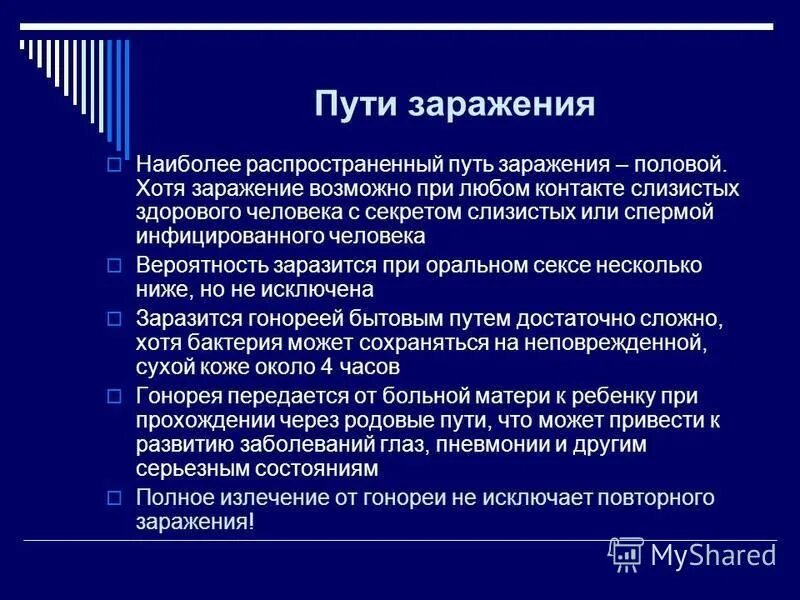 Пути заражения

Наиболее распространенный путь заражения – половой. Хотя заражение возможно при любом контакте слизистых здорового человека с секретом слизистых или спермой инфицированного человека

Вероятность заразится при оральном сексе несколько ниже, но не исключена

Заразится гонореей бытовым путем достаточно сложно, хотя бактерия может сохраняться на неповрежденной, сухой коже около 4 часов

Гонорея передается от больной матери к ребенку при прохождении через родовые пути, что может привести к развитию заболеваний глаз, пневмонии и другим серьезным состояниям

Полное излечение от гонореи не исключает повторного заражения!

MyShared